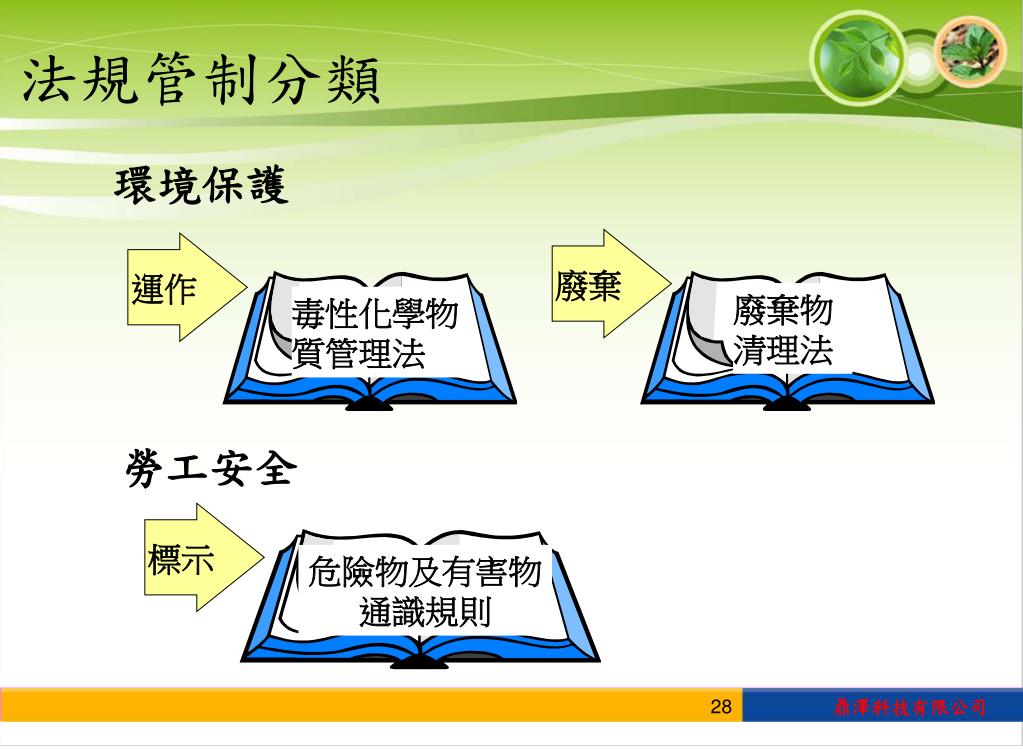 法規管制分類

環境保護

運作

毒性化學物質管理法

廢棄

廢棄物清理法

勞工安全

標示

危險物及有害物通識規則

28

鼎澤科技有限公司